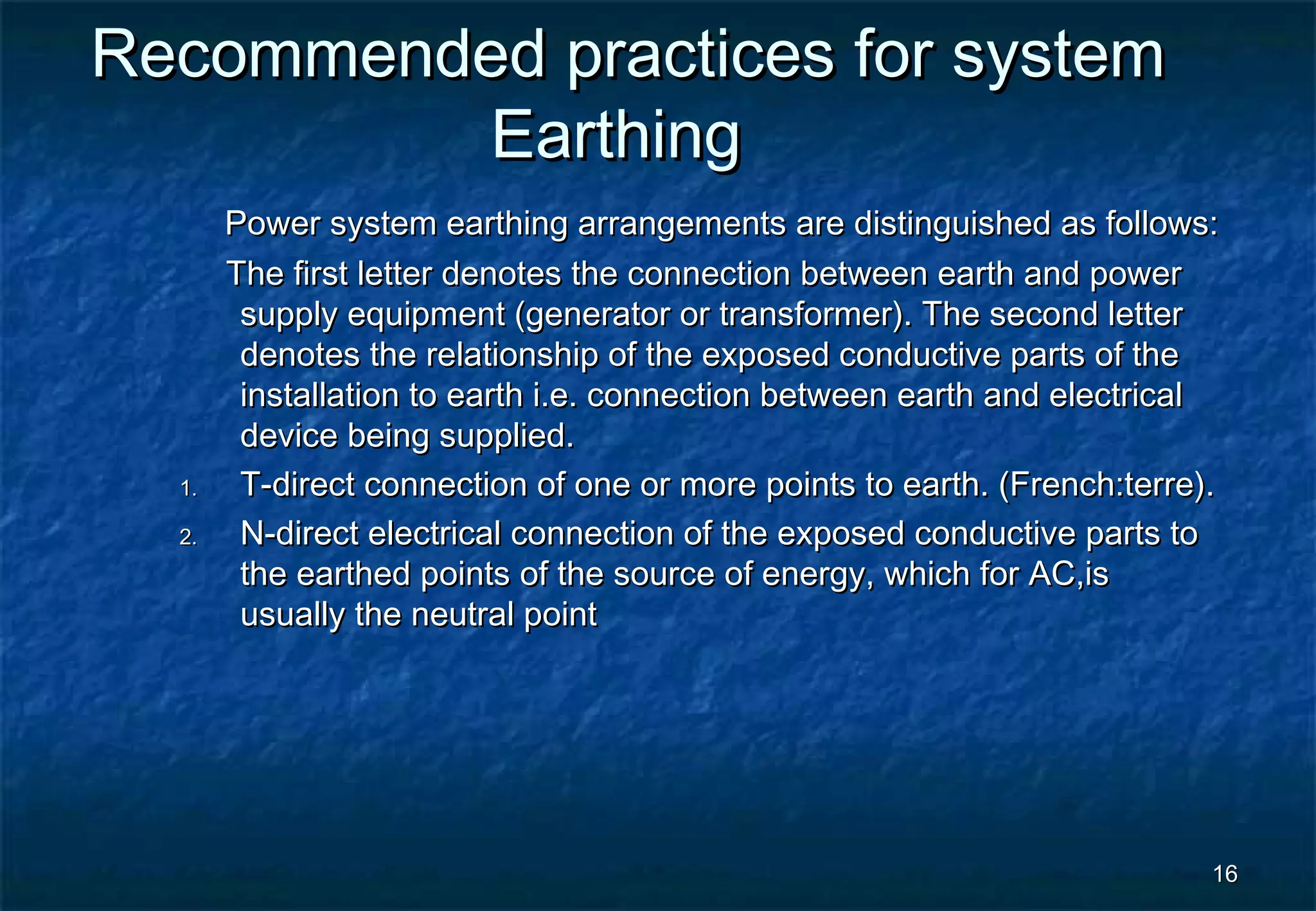 Recommended practices for system Earthing

Power system earthing arrangements are distinguished as follows:

The first letter denotes the connection between earth and power supply equipment (generator or transformer). The second letter denotes the relationship of the exposed conductive parts of the installation to earth i.e. connection between earth and electrical device being supplied.

1. T-direct connection of one or more points to earth. (French:terre).
2. N-direct electrical connection of the exposed conductive parts to the earthed points of the source of energy, which for AC,is usually the neutral point

16